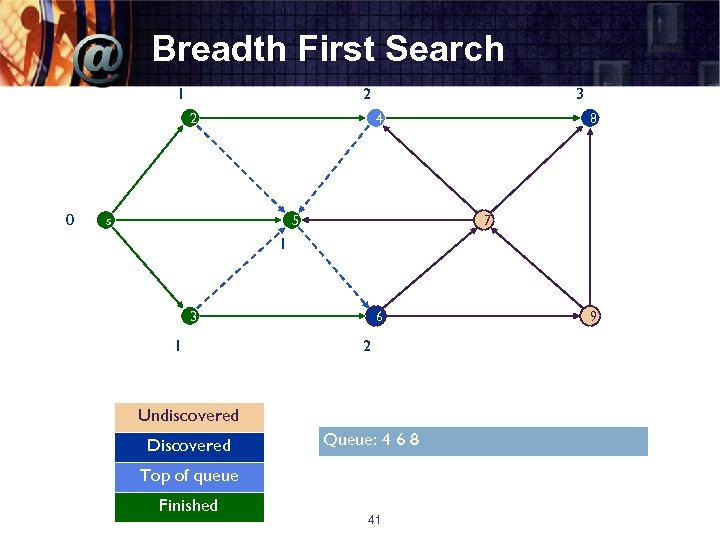 Breadth First Search

1 2 3

2 4 8

0 s 5 7

1

3 6 9

1 2

Undiscovered
Discovered
Top of queue
Finished

Queue: 4 6 8

41